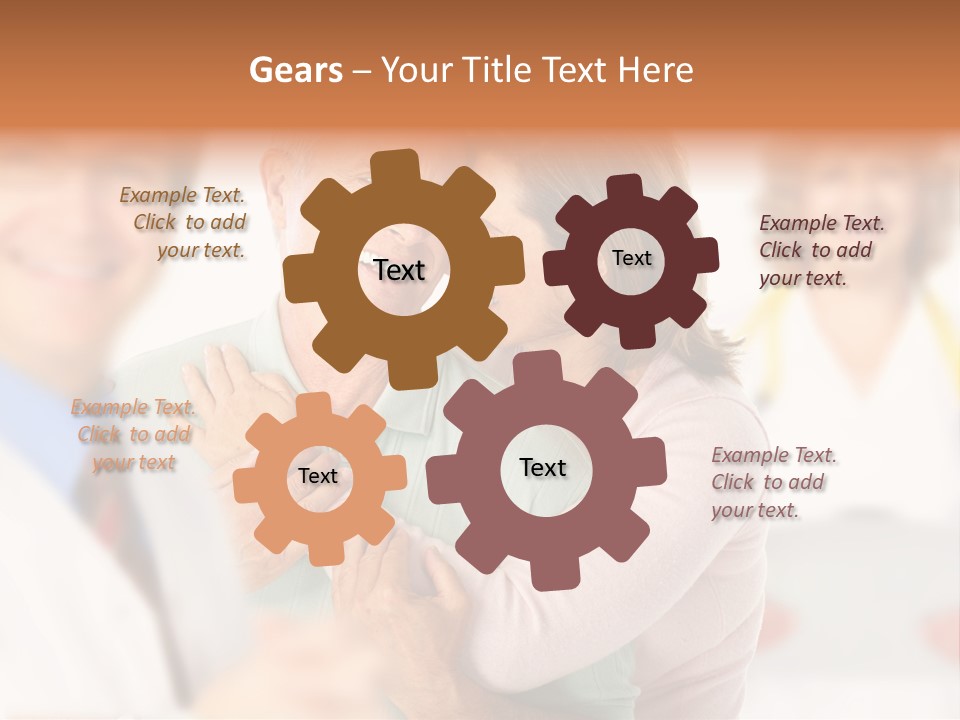 Gears – Your Title Text Here

Example Text. Click to add your text.

Text

Text

Example Text. Click to add your text.

Example Text. Click to add your text

Text

Text

Example Text. Click to add your text.